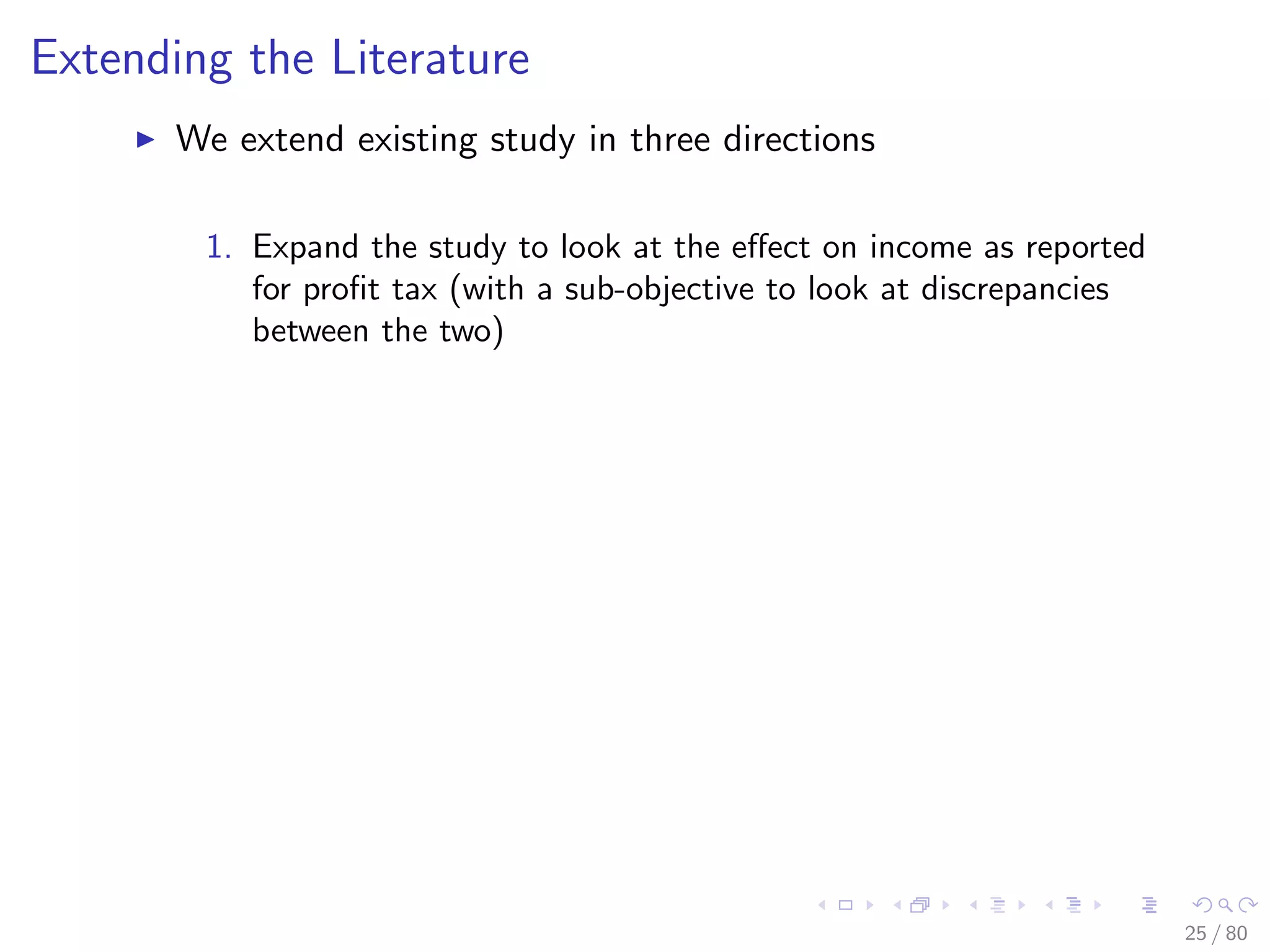 Extending the Literature

▶ We extend existing study in three directions

1. Expand the study to look at the effect on income as reported for profit tax (with a sub-objective to look at discrepancies between the two)

25 / 80